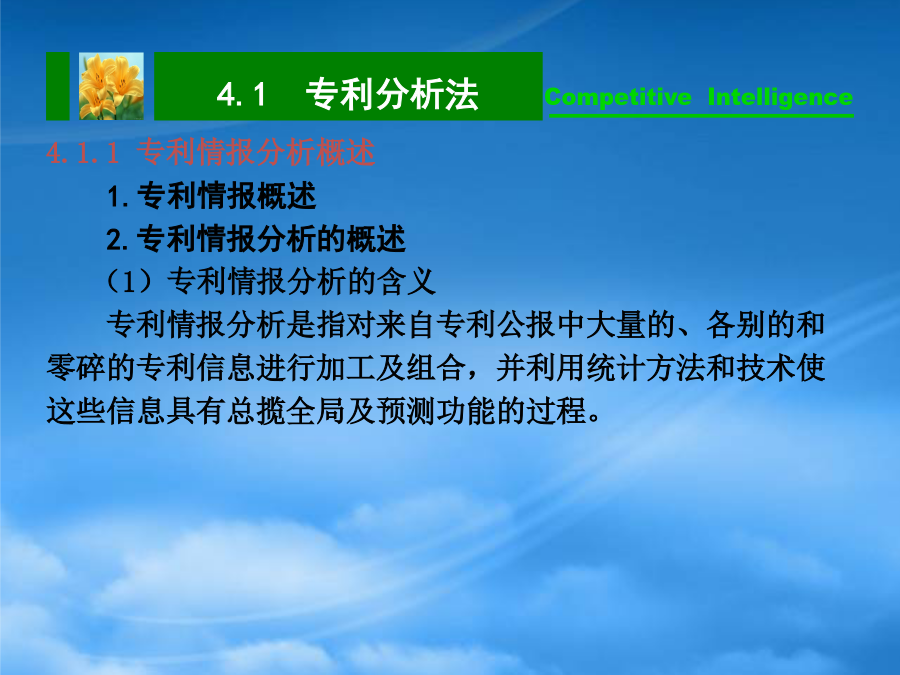 4.1　专利分析法

Competitive Intelligence

4.1.1 专利情报分析概述

1.专利情报概述

2.专利情报分析的概述

（1）专利情报分析的含义

专利情报分析是指对来自专利公报中大量的、各别的和零碎的专利信息进行加工及组合，并利用统计方法和技术使这些信息具有总揽全局及预测功能的过程。